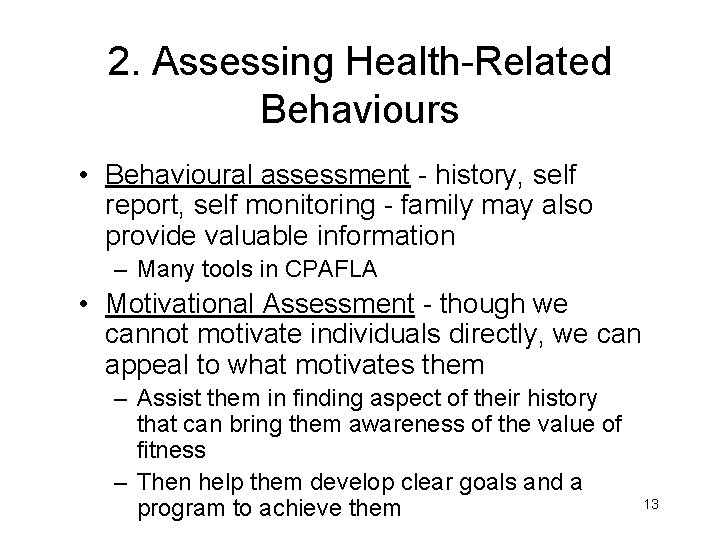 2. Assessing Health-Related Behaviours

• Behavioural assessment - history, self report, self monitoring - family may also provide valuable information
– Many tools in CPAFLA
• Motivational Assessment - though we cannot motivate individuals directly, we can appeal to what motivates them
– Assist them in finding aspect of their history that can bring them awareness of the value of fitness
– Then help them develop clear goals and a program to achieve them

13